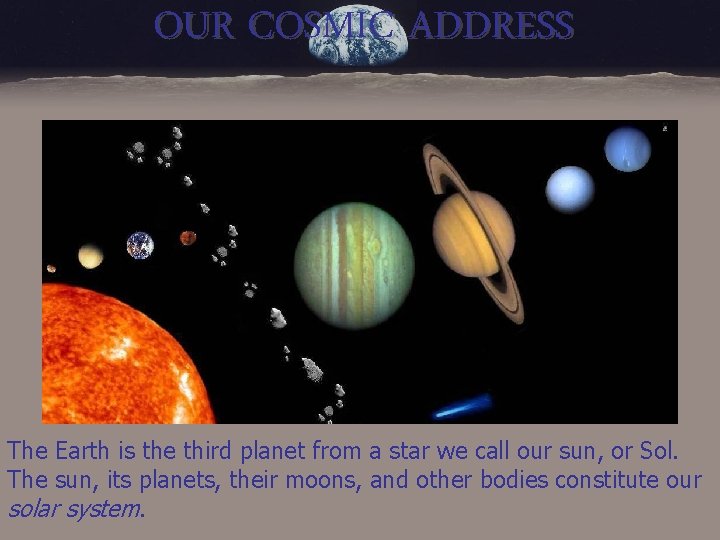 OUR COSMIC ADDRESS

The Earth is the third planet from a star we call our sun, or Sol. The sun, its planets, their moons, and other bodies constitute our solar system.